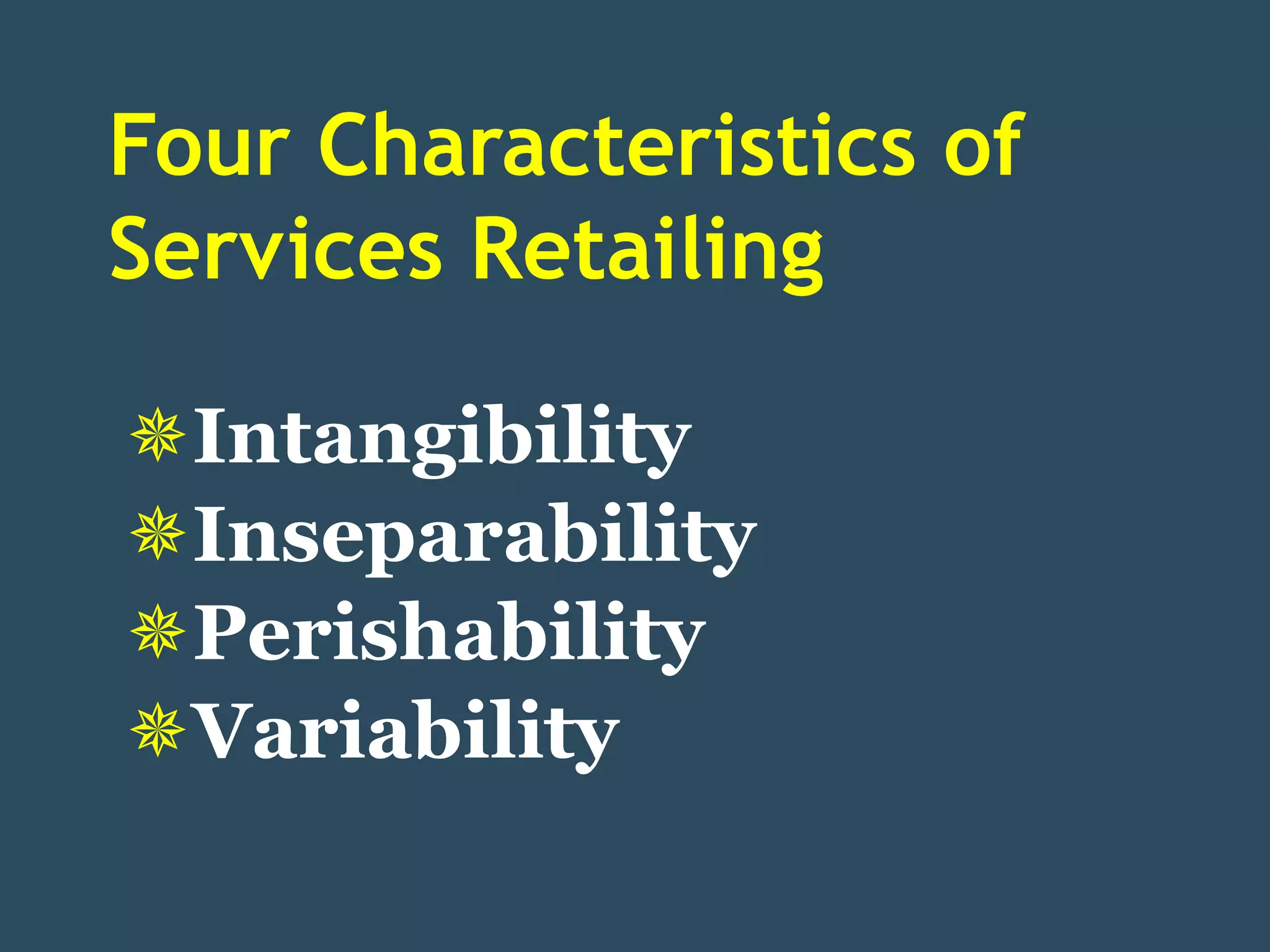 Four Characteristics of Services Retailing

Intangibility
Inseparability
Perishability
Variability